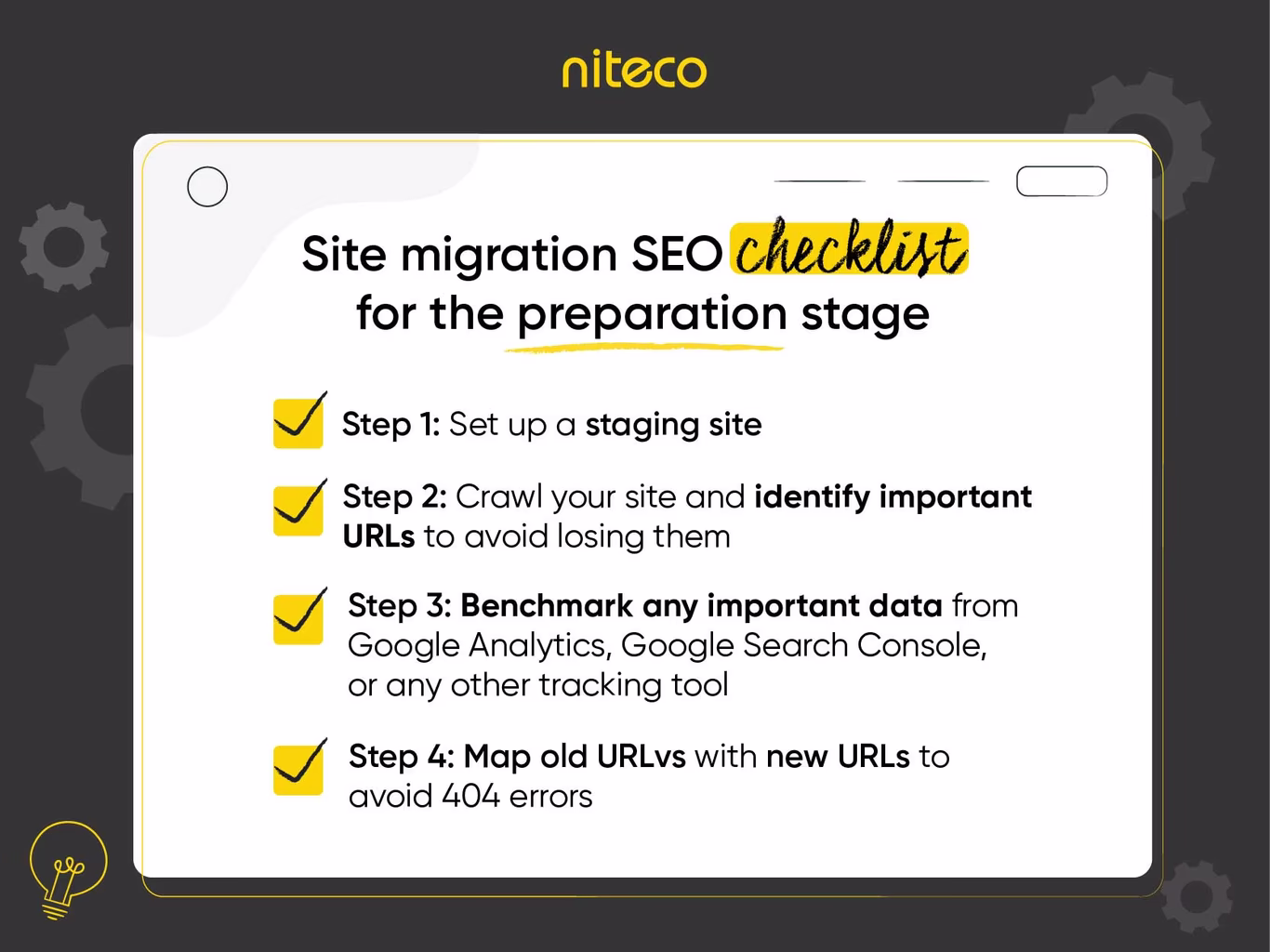 niteco

Site migration SEO checklist for the preparation stage

Step 1: Set up a staging site

Step 2: Crawl your site and identify important URLs to avoid losing them

Step 3: Benchmark any important data from Google Analytics, Google Search Console, or any other tracking tool

Step 4: Map old URLvs with new URLs to avoid 404 errors